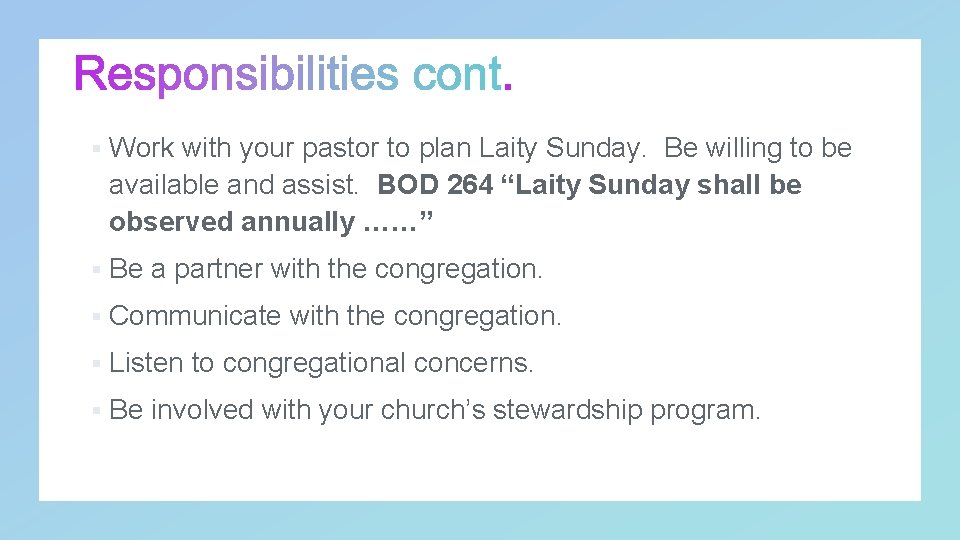 Responsibilities cont.

▪ Work with your pastor to plan Laity Sunday.  Be willing to be available and assist.  BOD 264 “Laity Sunday shall be observed annually ……”

▪ Be a partner with the congregation.

▪ Communicate with the congregation.

▪ Listen to congregational concerns.

▪ Be involved with your church’s stewardship program.